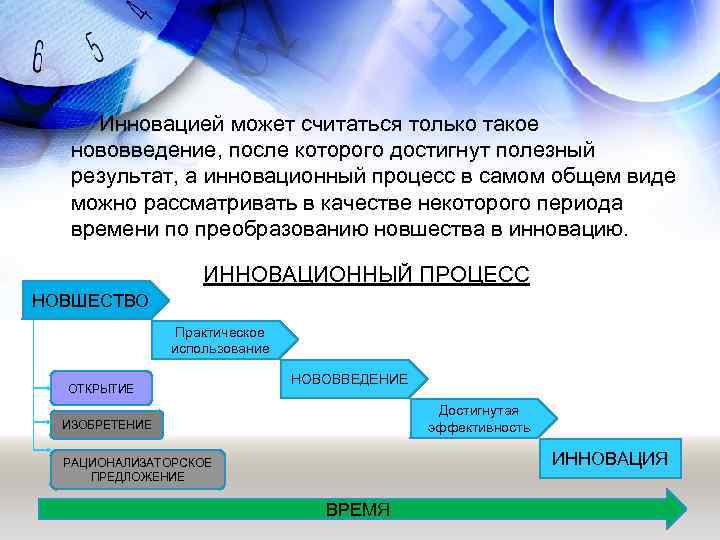 6 5 4

Инновацией может считаться только такое нововведение, после которого достигнут полезный результат, а инновационный процесс в самом общем виде можно рассматривать в качестве некоторого периода времени по преобразованию новшества в инновацию.

ИННОВАЦИОННЫЙ ПРОЦЕСС

НОВШЕСТВО

Практическое использование

НОВОВВЕДЕНИЕ

Достигнутая эффективность

ИННОВАЦИЯ

ОТКРЫТИЕ

ИЗОБРЕТЕНИЕ

РАЦИОНАЛИЗАТОРСКОЕ ПРЕДЛОЖЕНИЕ

ВРЕМЯ